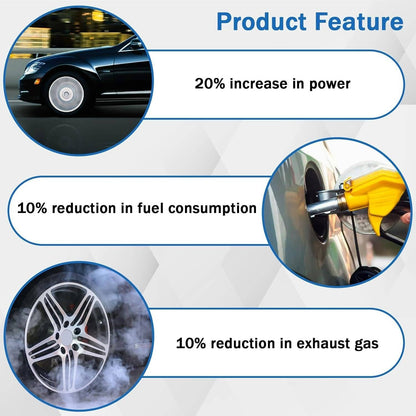 Product Feature

20% increase in power

10% reduction in fuel consumption

10% reduction in exhaust gas